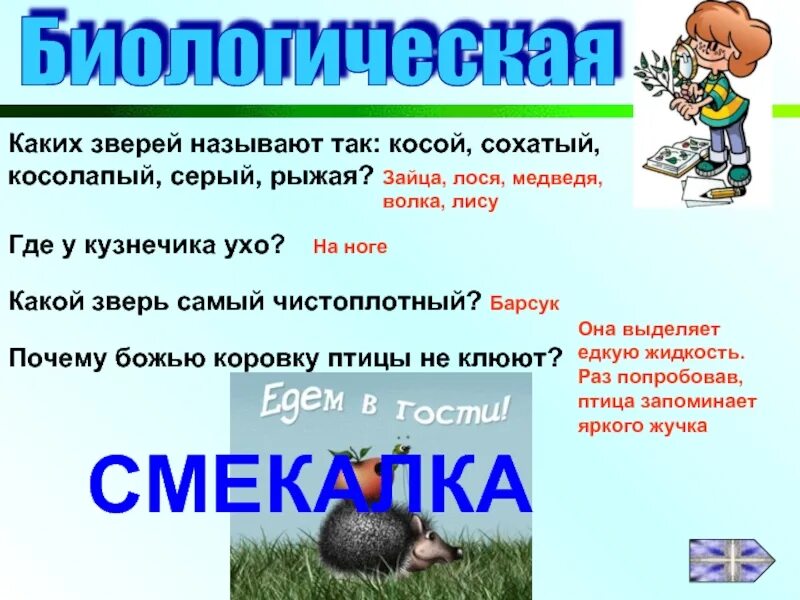 Биологическая

Каких зверей называют так: косой, сохатый, косолапый, серый, рыжая? Зайца, лося, медведя, волка, лису

Где у кузнечика ухо? На ноге

Какой зверь самый чистоплотный? Барсук

Почему божью коровку птицы не клюют? Она выделяет едкую жидкость. Раз попробовав, птица запоминает яркого жучка

Едем в гости!

СМЕКАЛКА